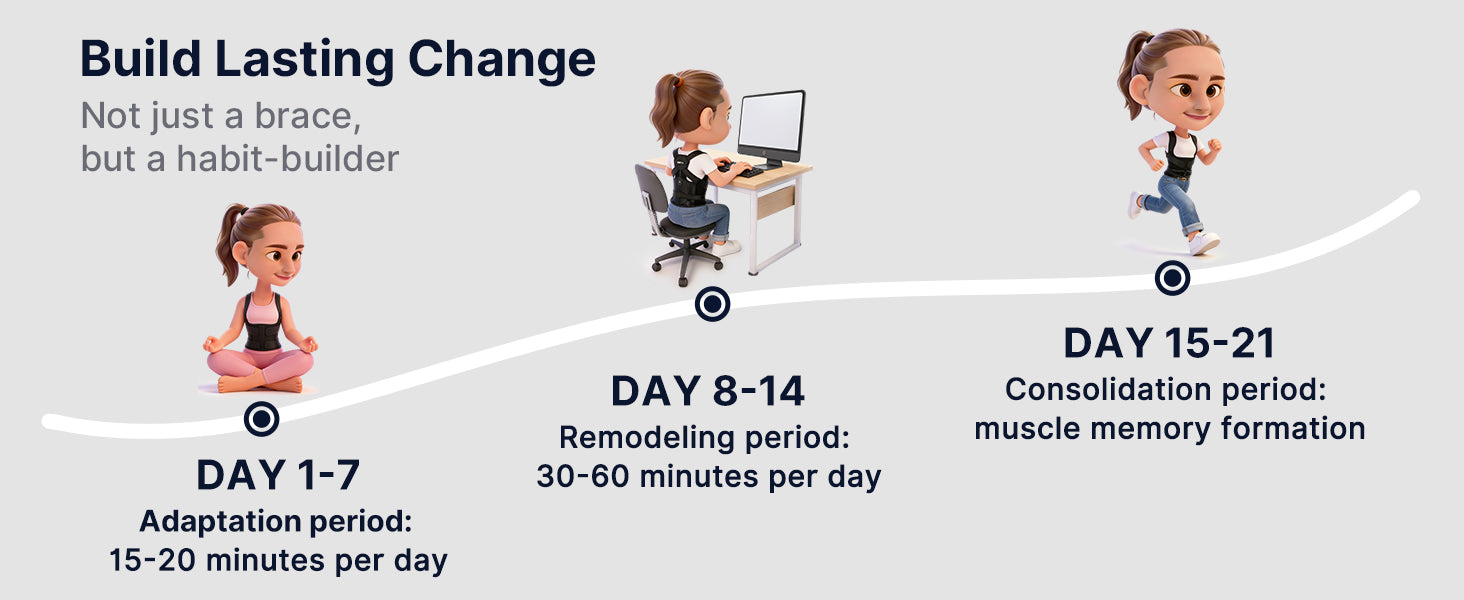 Build Lasting Change
Not just a brace, but a habit-builder

DAY 1-7
Adaptation period:
15-20 minutes per day

DAY 8-14
Remodeling period:
30-60 minutes per day

DAY 15-21
Consolidation period:
muscle memory formation